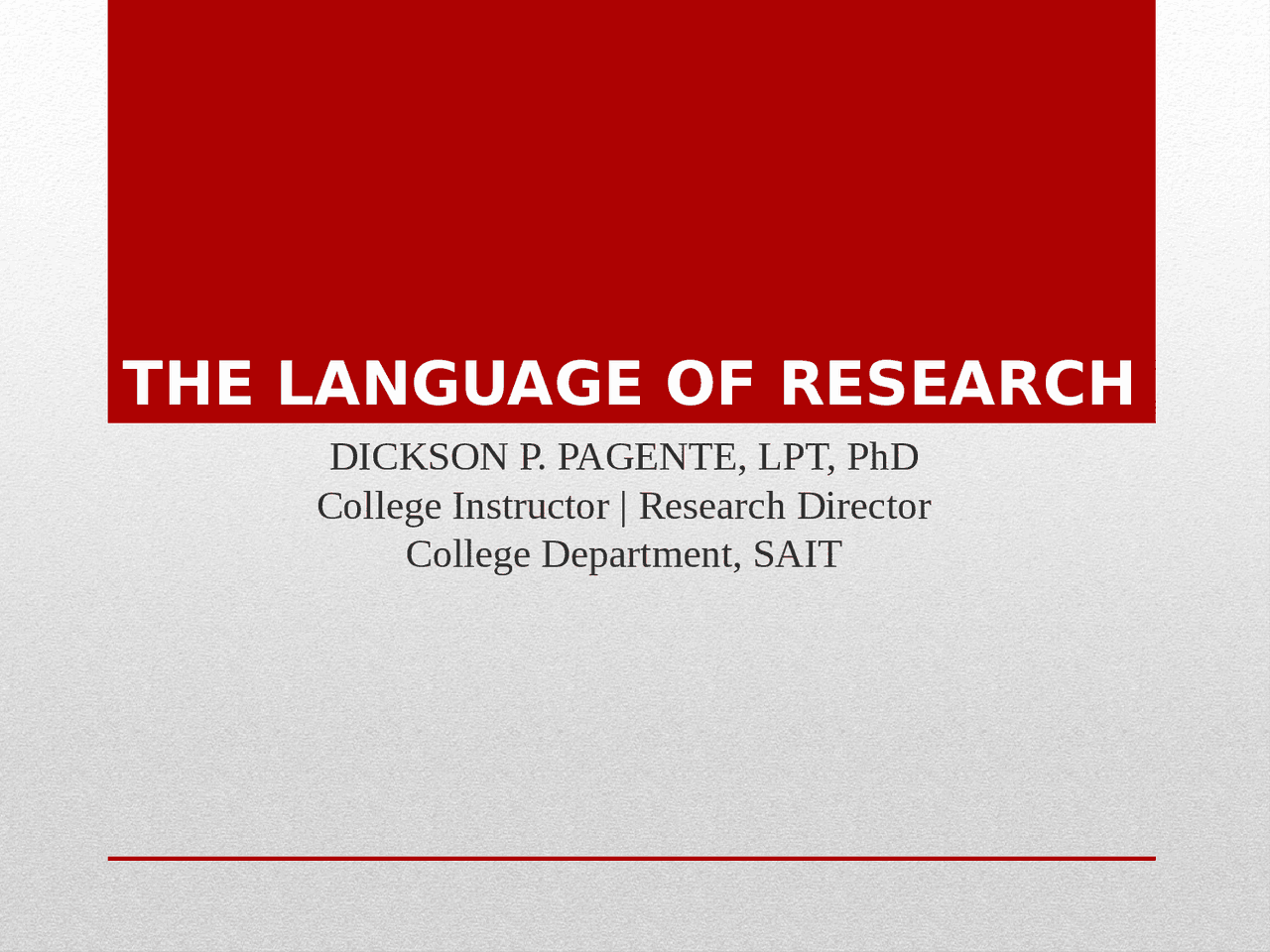 THE LANGUAGE OF RESEARCH

DICKSON P. PAGENTE, LPT, PhD
College Instructor | Research Director
College Department, SAIT